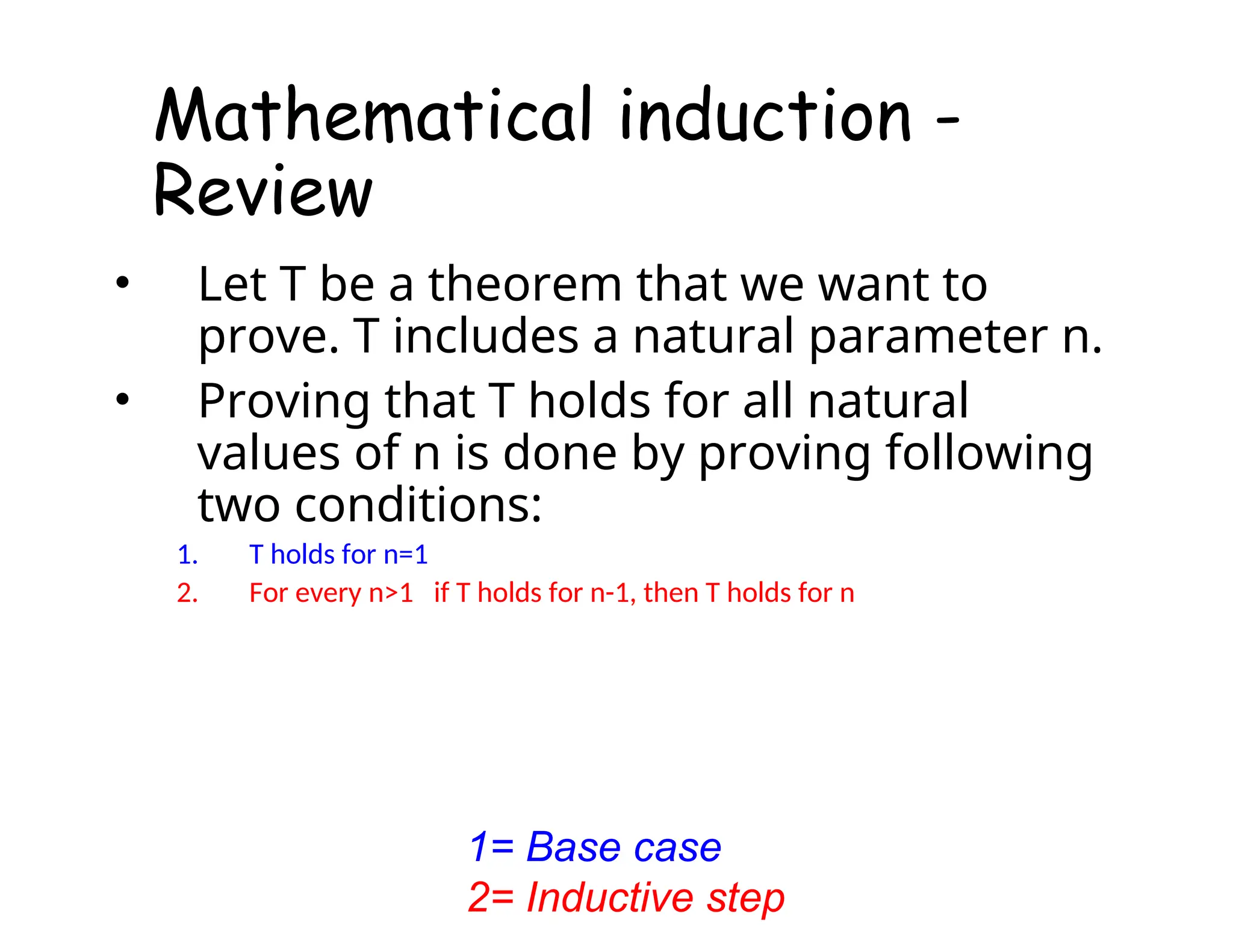 Mathematical induction - Review

• Let T be a theorem that we want to prove. T includes a natural parameter n.

• Proving that T holds for all natural values of n is done by proving following two conditions:

1. T holds for n=1
2. For every n>1 if T holds for n-1, then T holds for n

1= Base case
2= Inductive step